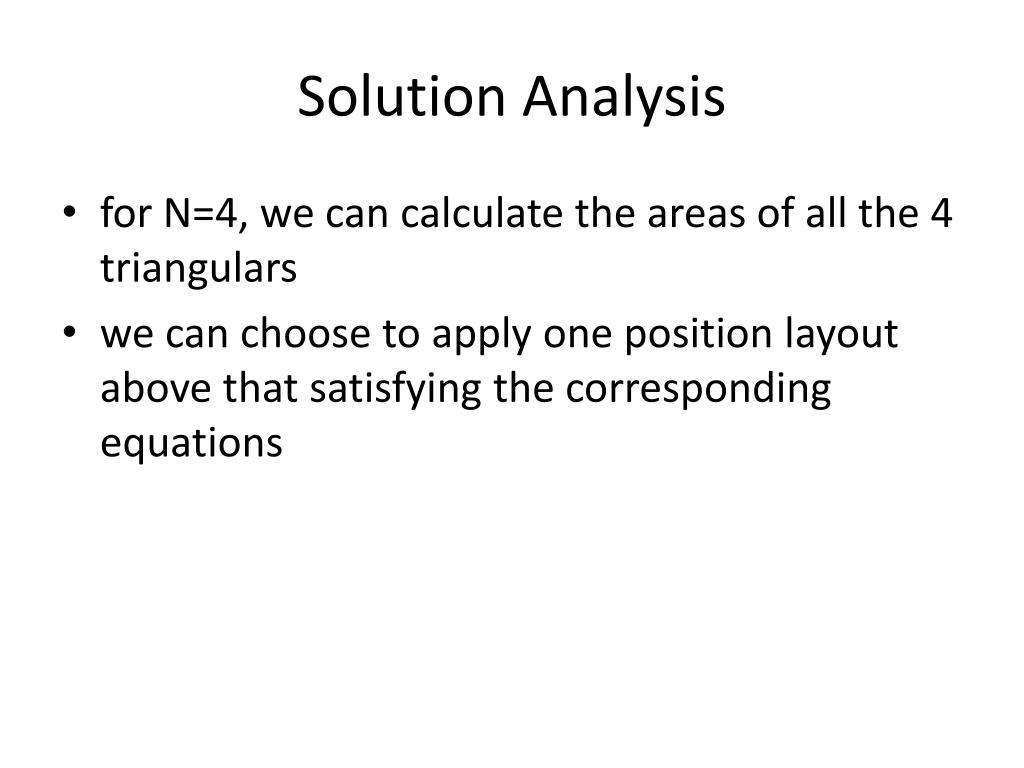 Solution Analysis

• for N=4, we can calculate the areas of all the 4 triangulars
• we can choose to apply one position layout above that satisfying the corresponding equations